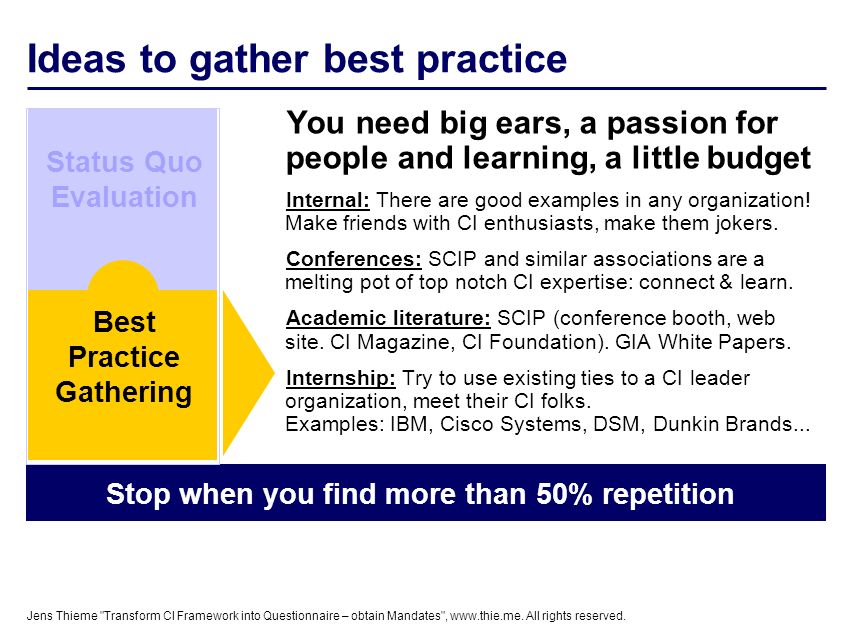 Ideas to gather best practice

Status Quo Evaluation

Best Practice Gathering

You need big ears, a passion for people and learning, a little budget

Internal: There are good examples in any organization! Make friends with CI enthusiasts, make them jokers.

Conferences: SCIP and similar associations are a melting pot of top notch CI expertise: connect & learn.

Academic literature: SCIP (conference booth, web site. CI Magazine, CI Foundation). GIA White Papers.

Internship: Try to use existing ties to a CI leader organization, meet their CI folks.
Examples: IBM, Cisco Systems, DSM, Dunkin Brands...

Stop when you find more than 50% repetition

Jens Thieme "Transform CI Framework into Questionnaire – obtain Mandates", www.thie.me. All rights reserved.